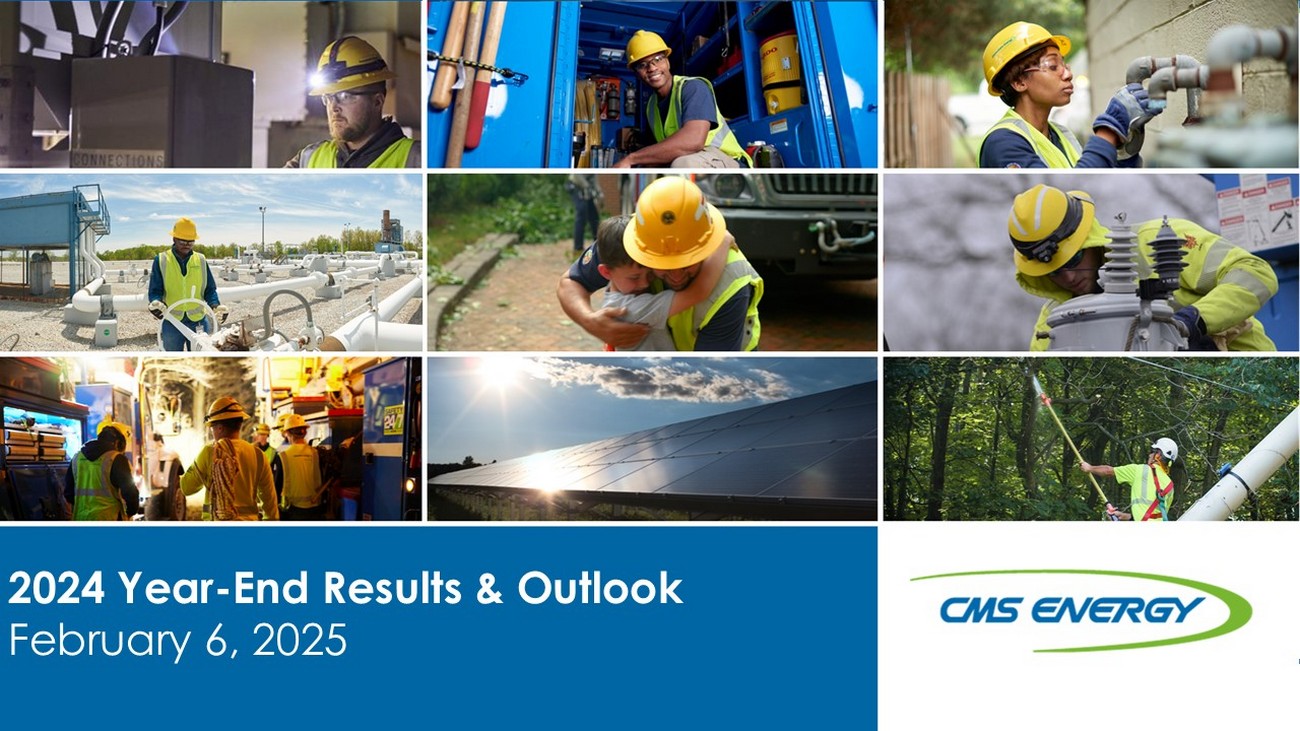 CONNECTIONS

24/7

2024 Year-End Results & Outlook
February 6, 2025

CMS ENERGY